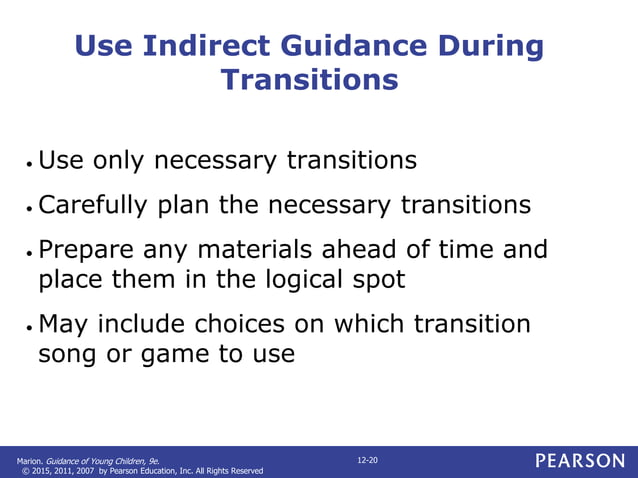 Use Indirect Guidance During Transitions

• Use only necessary transitions
• Carefully plan the necessary transitions
• Prepare any materials ahead of time and place them in the logical spot
• May include choices on which transition song or game to use

Marion. Guidance of Young Children, 9e.
© 2015, 2011, 2007 by Pearson Education, Inc. All Rights Reserved

12-20

PEARSON